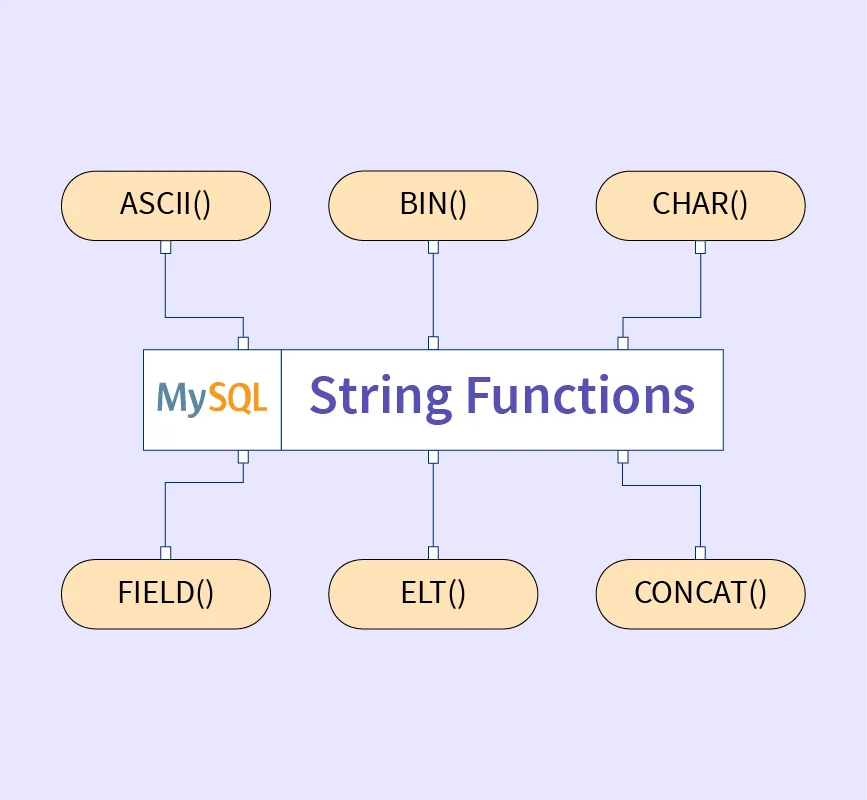 ASCII()

BIN()

CHAR()

MySQL String Functions

FIELD()

ELT()

CONCAT()